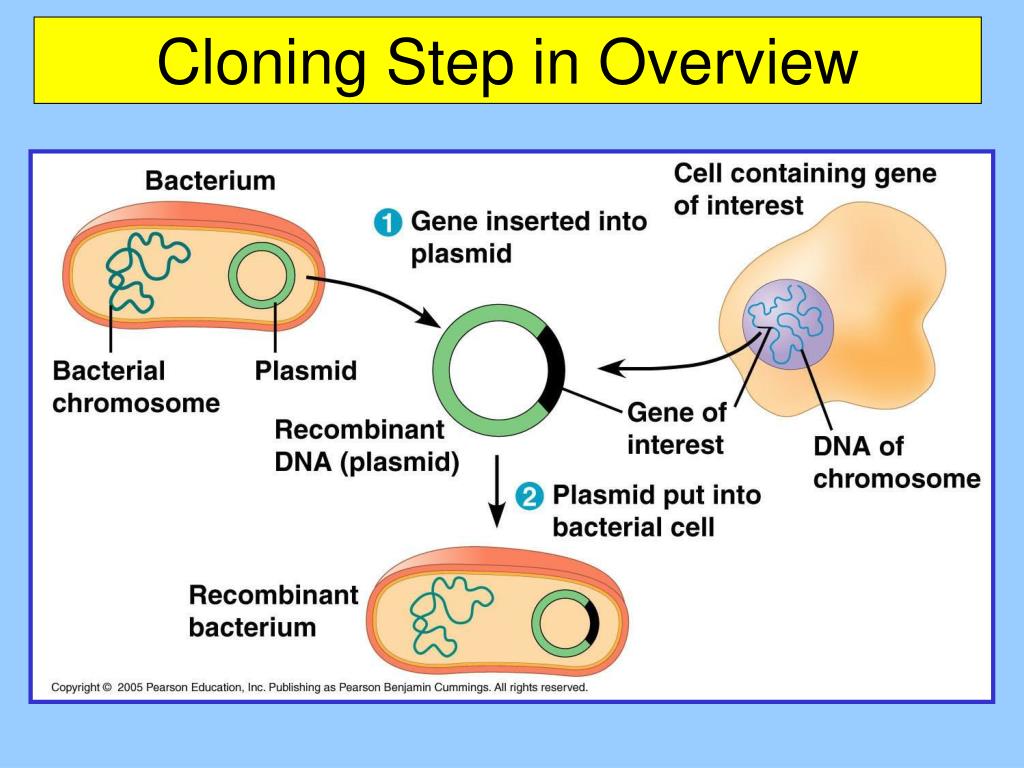 Cloning Step in Overview

Bacterium

Cell containing gene of interest

1 Gene inserted into plasmid

Bacterial chromosome

Plasmid

Recombinant DNA (plasmid)

Gene of interest

DNA of chromosome

2 Plasmid put into bacterial cell

Recombinant bacterium

Copyright © 2005 Pearson Education, Inc. Publishing as Pearson Benjamin Cummings. All rights reserved.